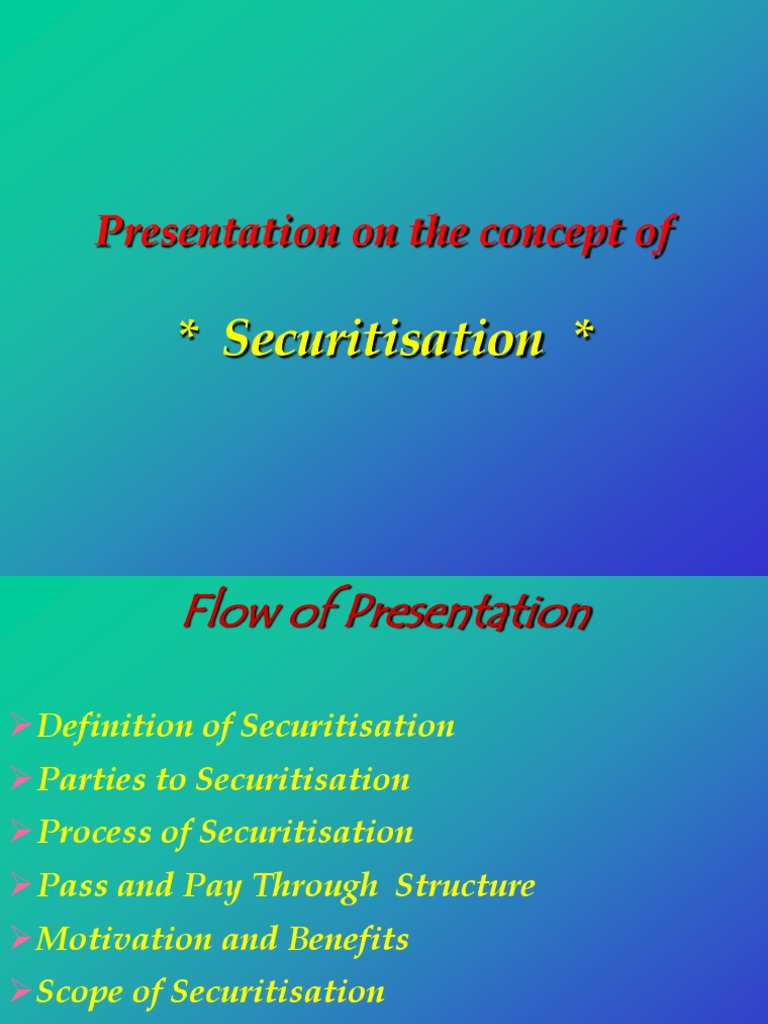 Presentation on the concept of

* Securitisation *

Flow of Presentation

➢Definition of Securitisation
➢Parties to Securitisation
➢Process of Securitisation
➢Pass and Pay Through Structure
➢Motivation and Benefits
➢Scope of Securitisation